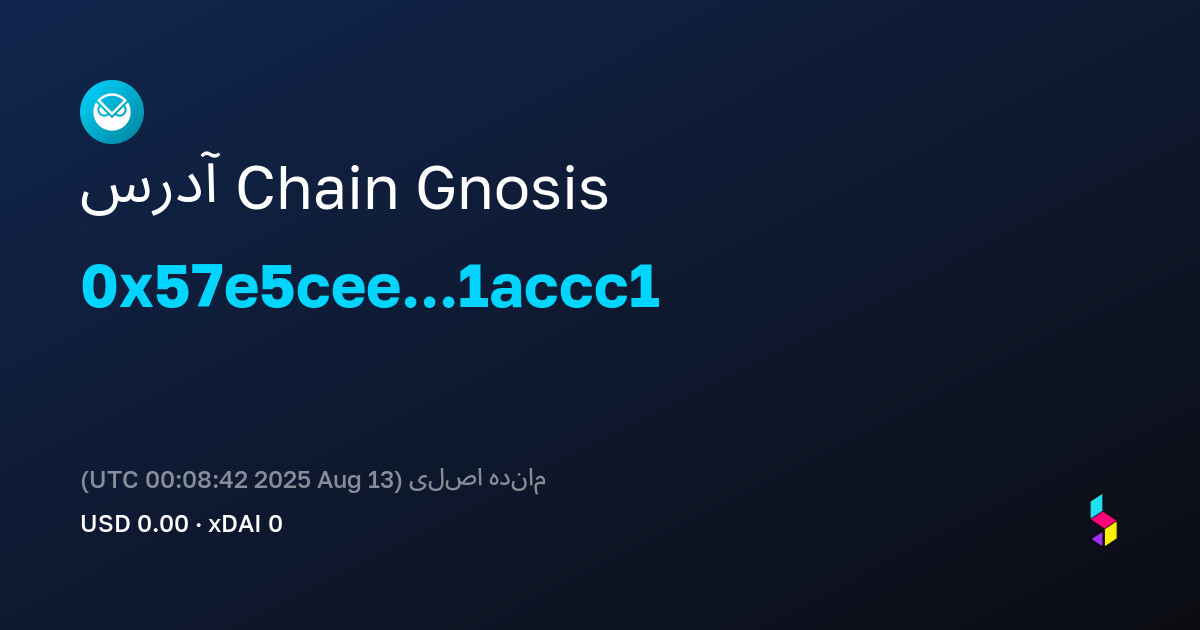 آدرس Chain Gnosis

0x57e5cee...1accc1

(UTC 00:08:42 2025 Aug 13) مانده اصلی

USD 0.00 · xDAI 0